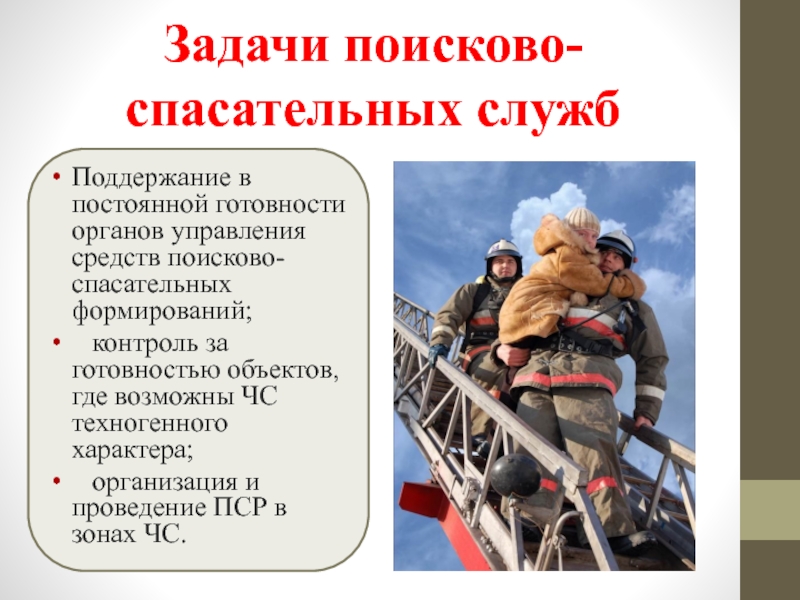 Задачи поисково-спасательных служб

• Поддержание в постоянной готовности органов управления средств поисково-спасательных формирований;
• контроль за готовностью объектов, где возможны ЧС техногенного характера;
• организация и проведение ПСР в зонах ЧС.